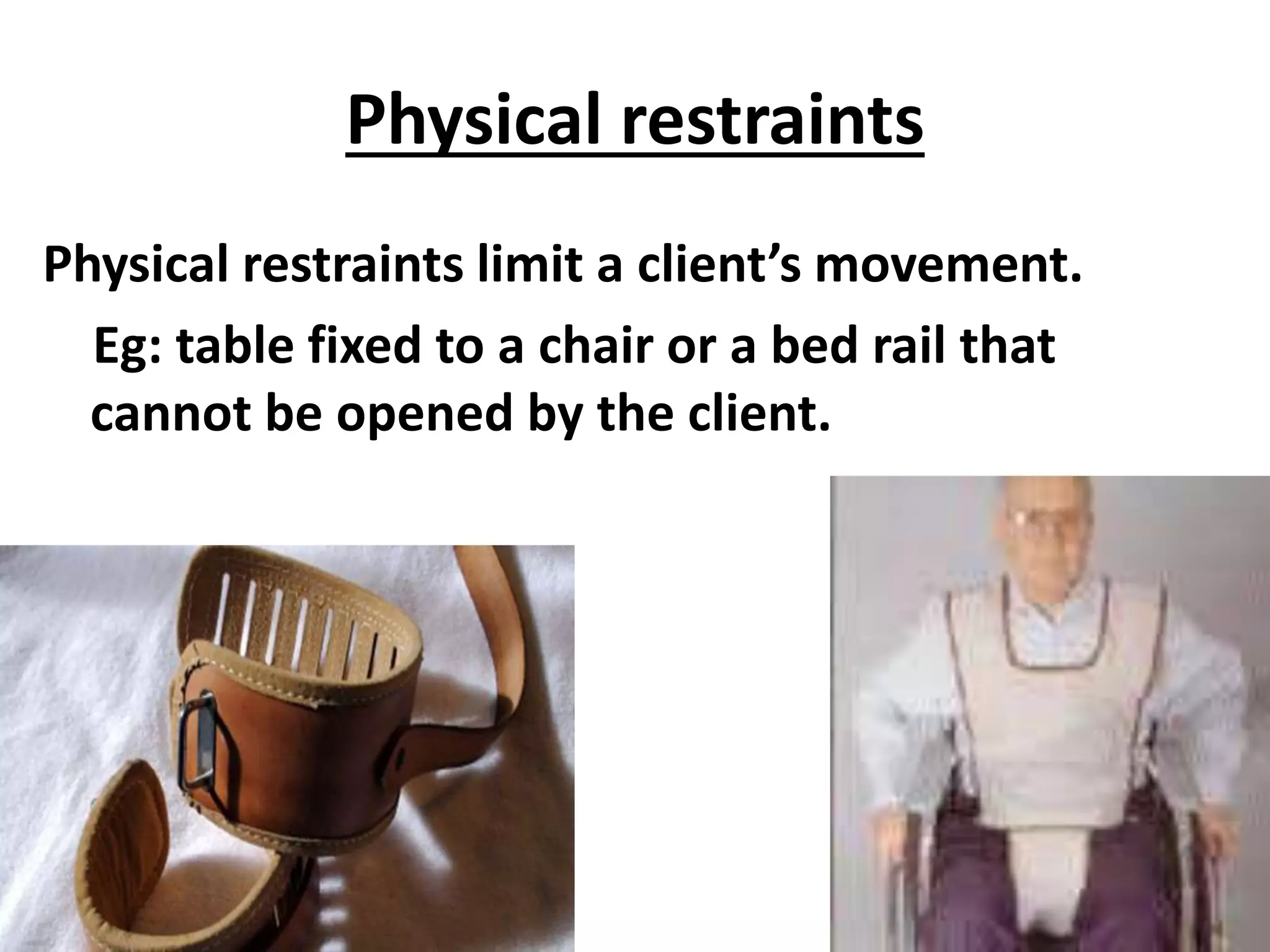 Physical restraints

Physical restraints limit a client’s movement.

Eg: table fixed to a chair or a bed rail that cannot be opened by the client.